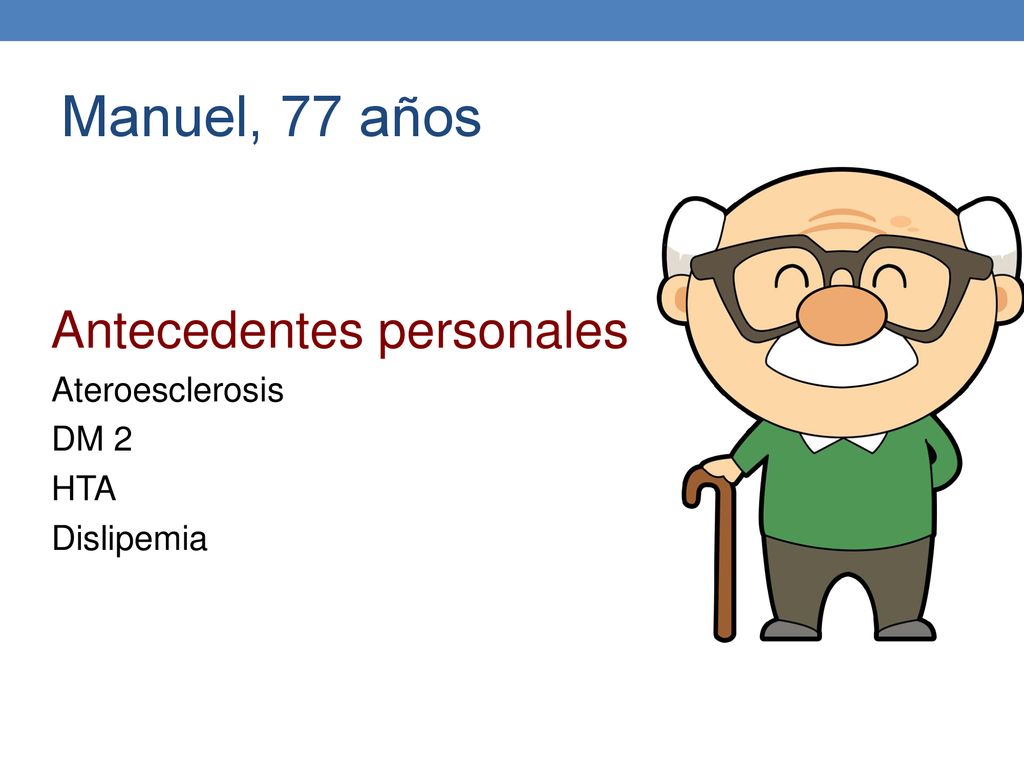 Manuel, 77 años

Antecedentes personales

Ateroesclerosis

DM 2

HTA

Dislipemia